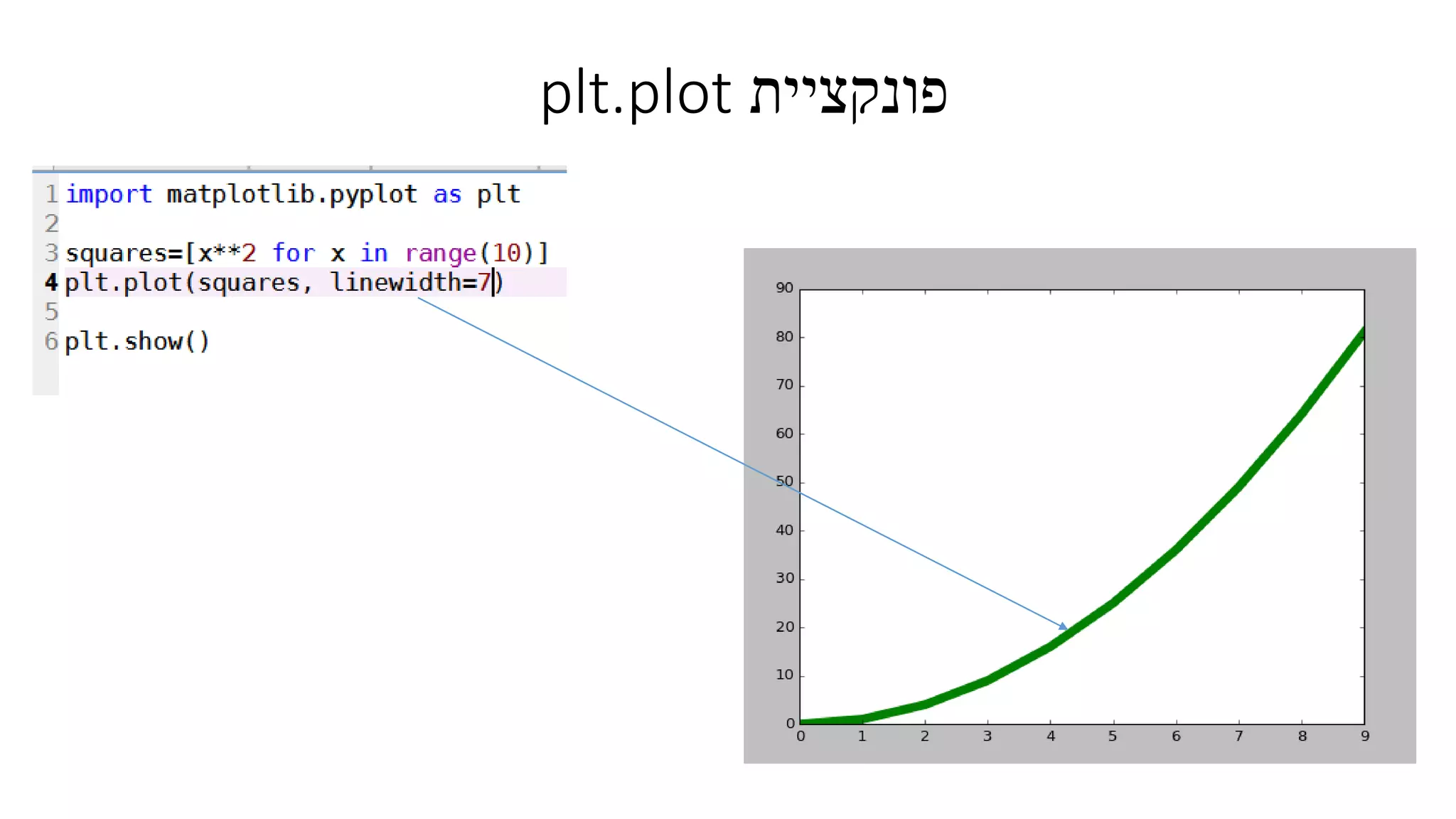 פונקציית plt.plot

1 import matplotlib.pyplot as plt
2
3 squares=[x**2 for x in range(10)]
4 plt.plot(squares, linewidth=7)
5
6 plt.show()

90
80
70
60
50
40
30
20
10
0
0 1 2 3 4 5 6 7 8 9